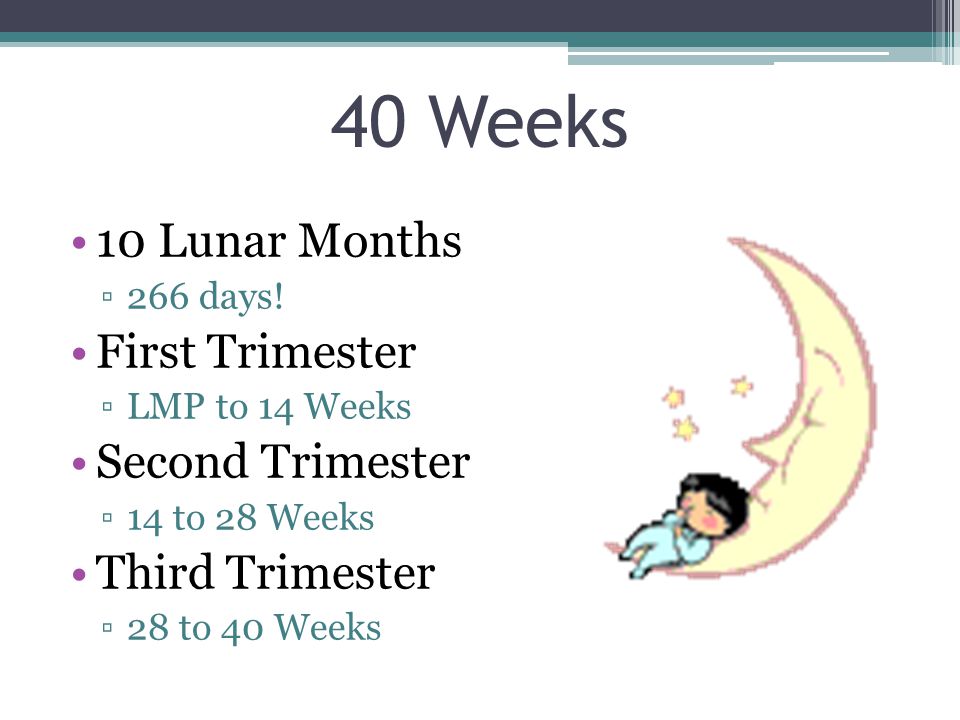 40 Weeks

• 10 Lunar Months
▫ 266 days!
• First Trimester
▫ LMP to 14 Weeks
• Second Trimester
▫ 14 to 28 Weeks
• Third Trimester
▫ 28 to 40 Weeks